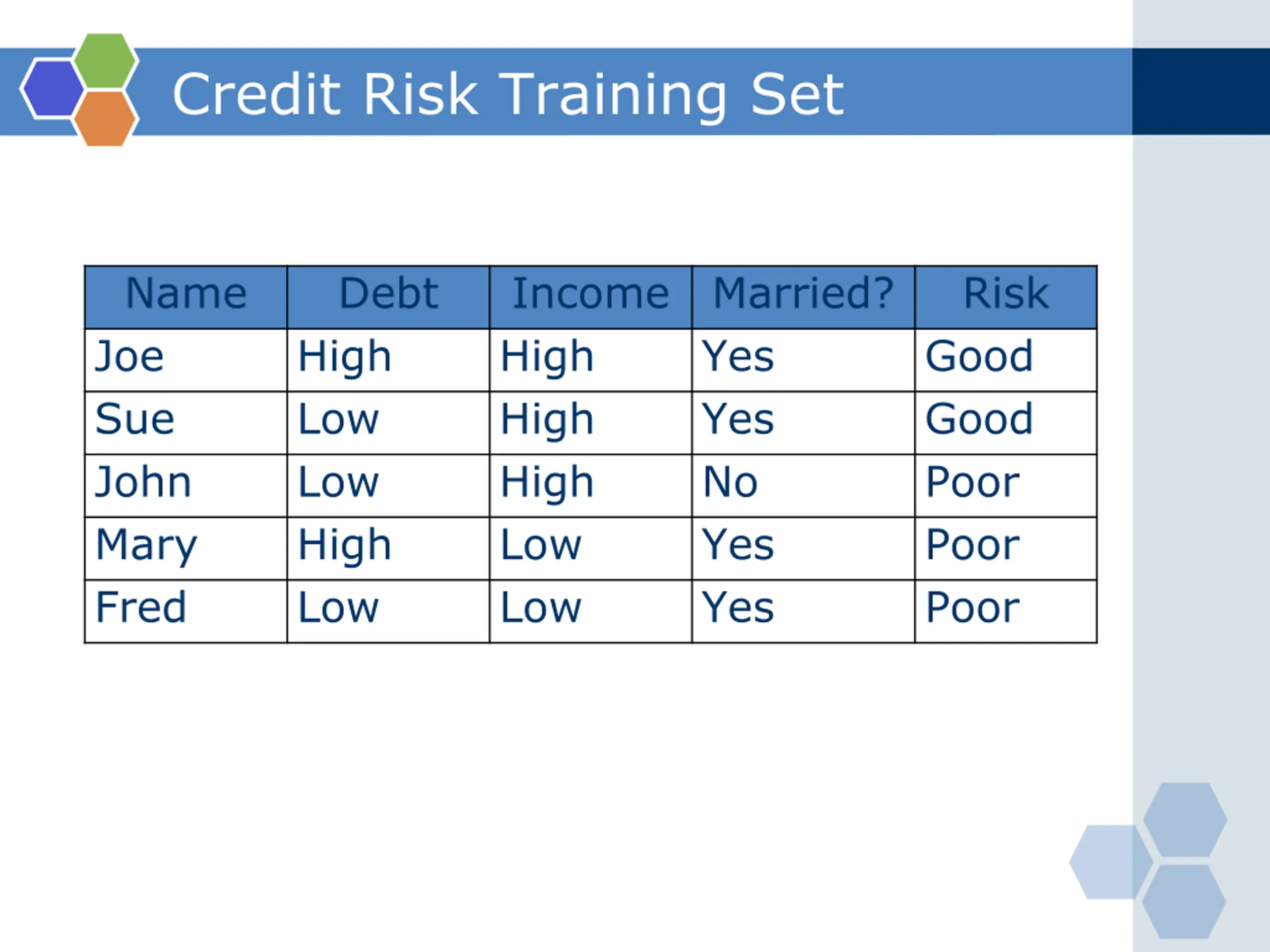 Credit Risk Training Set

| Name | Debt | Income | Married? | Risk |
|---|---|---|---|---|
| Joe | High | High | Yes | Good |
| Sue | Low | High | Yes | Good |
| John | Low | High | No | Poor |
| Mary | High | Low | Yes | Poor |
| Fred | Low | Low | Yes | Poor |